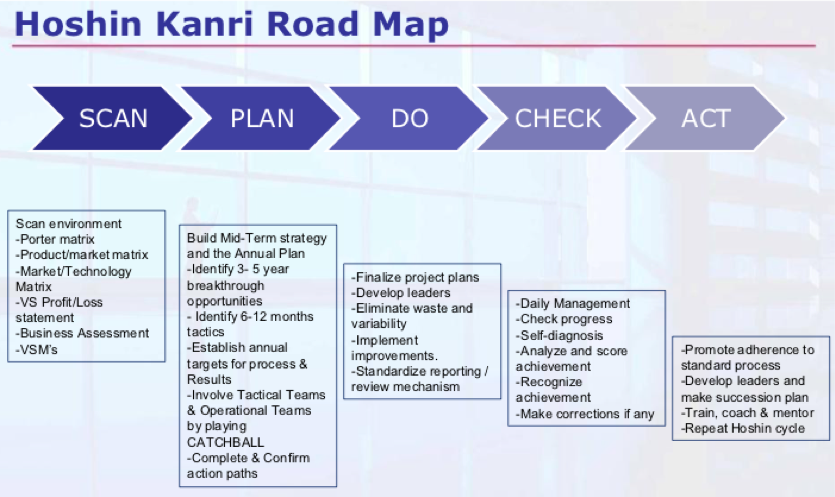 Hoshin Kanri Road Map

SCAN

PLAN

DO

CHECK

ACT

Scan environment
-Porter matrix
-Product/market matrix
-Market/Technology Matrix
-VS Profit/Loss statement
-Business Assessment
-VSM's

Build Mid-Term strategy and the Annual Plan
-Identify 3- 5 year breakthrough opportunities
- Identify 6-12 months tactics
-Establish annual targets for process & Results
-Involve Tactical Teams & Operational Teams by playing CATCHBALL
-Complete & Confirm action paths

-Finalize project plans
-Develop leaders
-Eliminate waste and variability
-Implement improvements.
-Standardize reporting / review mechanism

-Daily Management
-Check progress
-Self-diagnosis
-Analyze and score achievement
-Recognize achievement
-Make corrections if any

-Promote adherence to standard process
-Develop leaders and make succession plan
-Train, coach & mentor
-Repeat Hoshin cycle